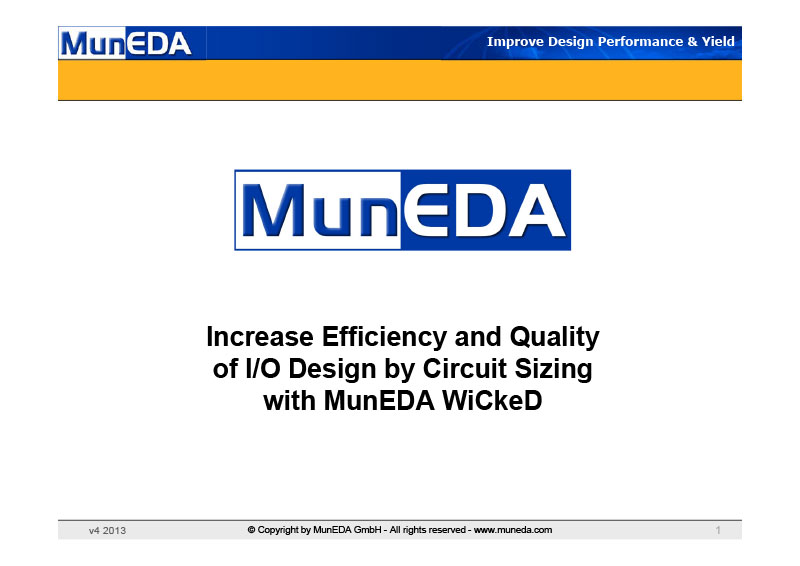 MunEDA

Improve Design Performance & Yield

MunEDA

Increase Efficiency and Quality of I/O Design by Circuit Sizing with MunEDA WiCkeD

v4 2013

© Copyright by MunEDA GmbH - All rights reserved - www.muneda.com

1